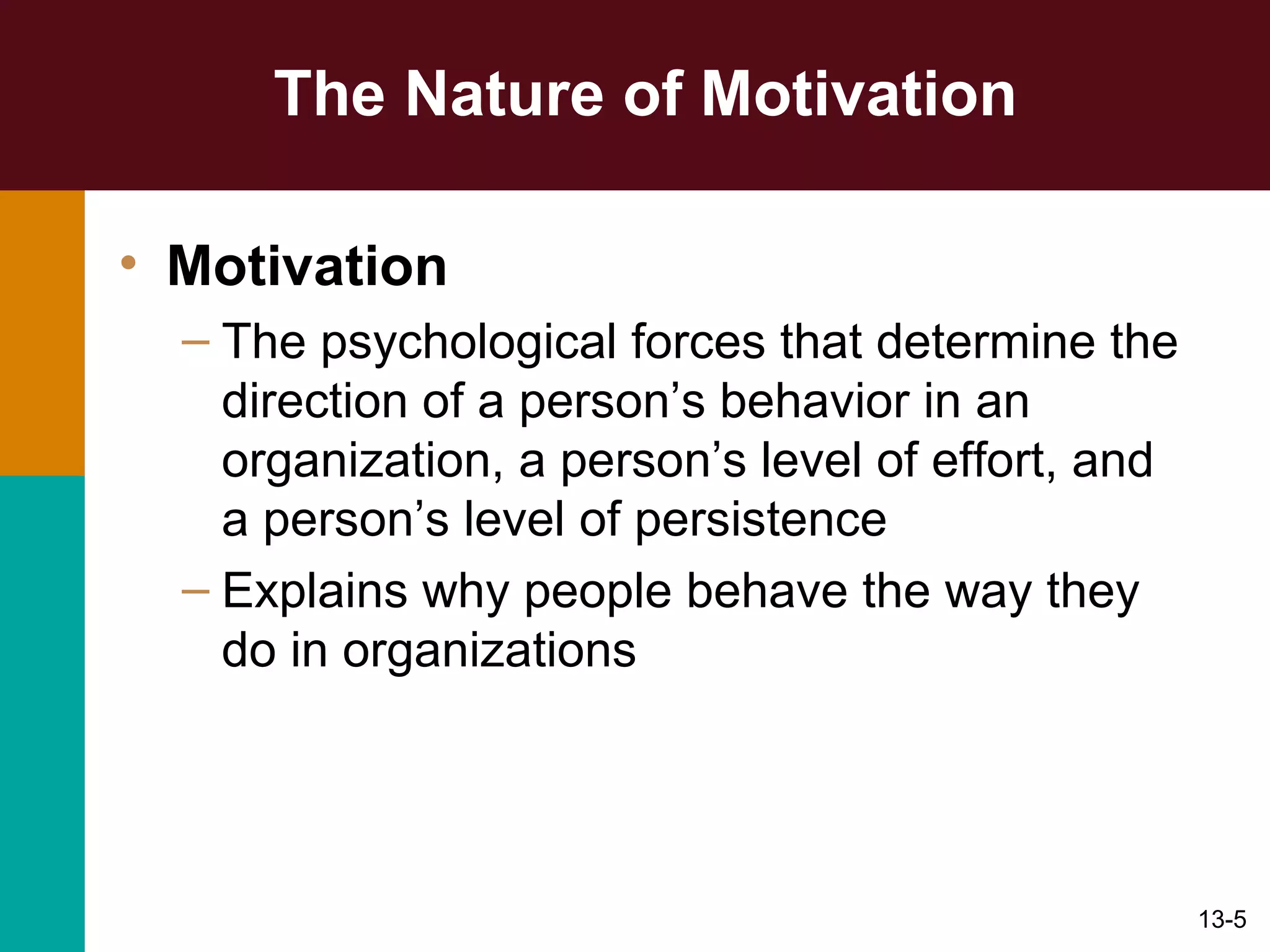 The Nature of Motivation

• Motivation

– The psychological forces that determine the direction of a person’s behavior in an organization, a person’s level of effort, and a person’s level of persistence

– Explains why people behave the way they do in organizations

13-5